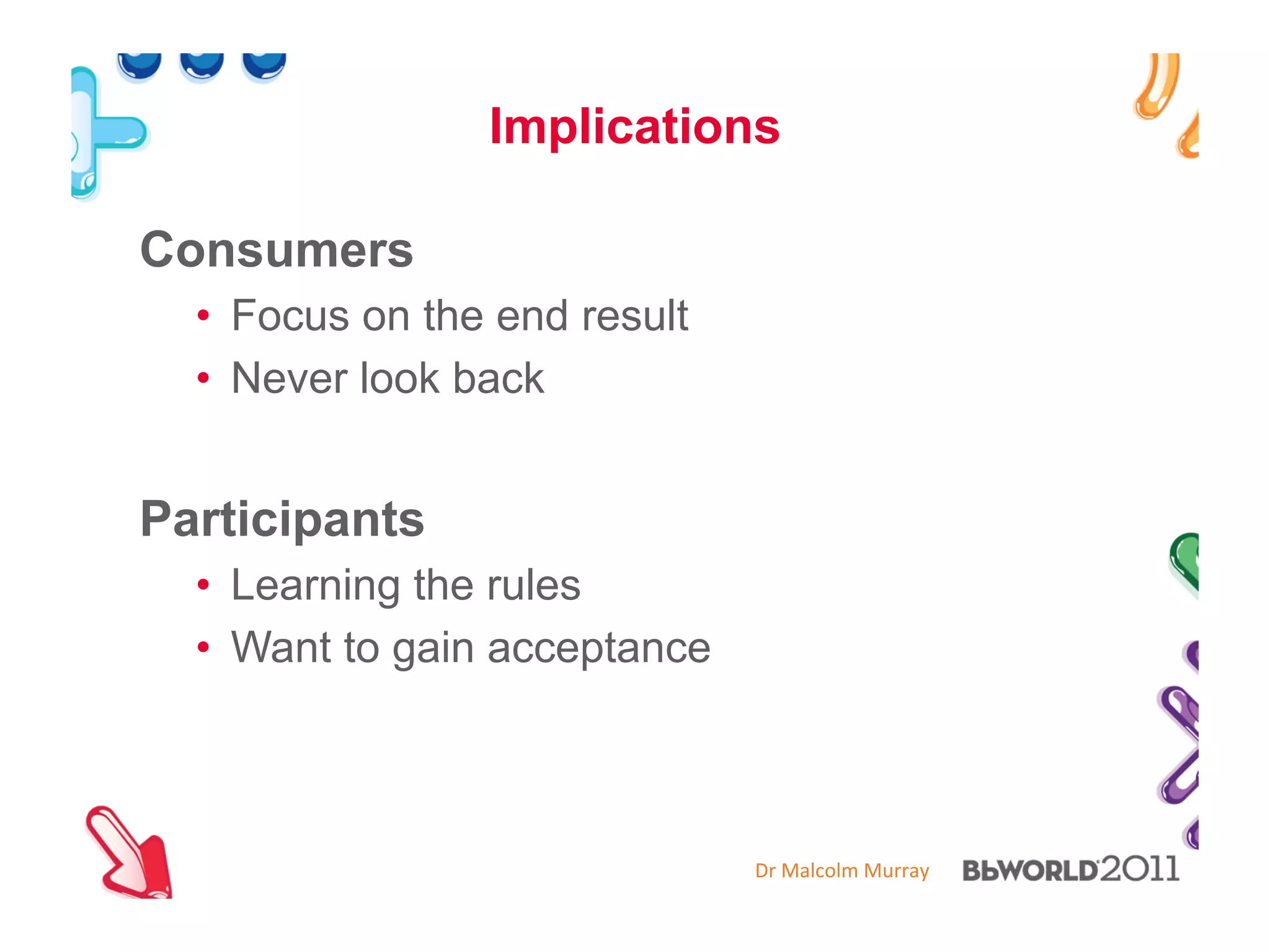 Implications

Consumers

• Focus on the end result
• Never look back

Participants

• Learning the rules
• Want to gain acceptance

Dr Malcolm Murray

BbWORLD 2011